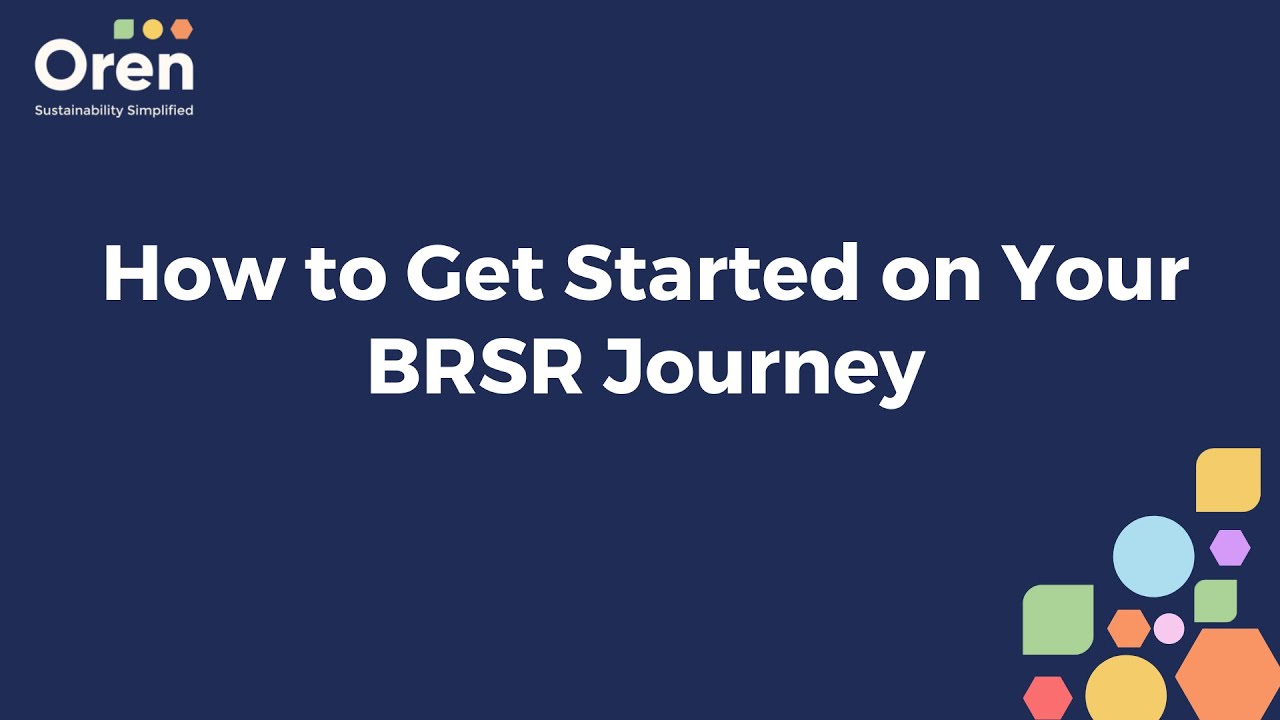 Oren
Sustainability Simplified

How to Get Started on Your BRSR Journey